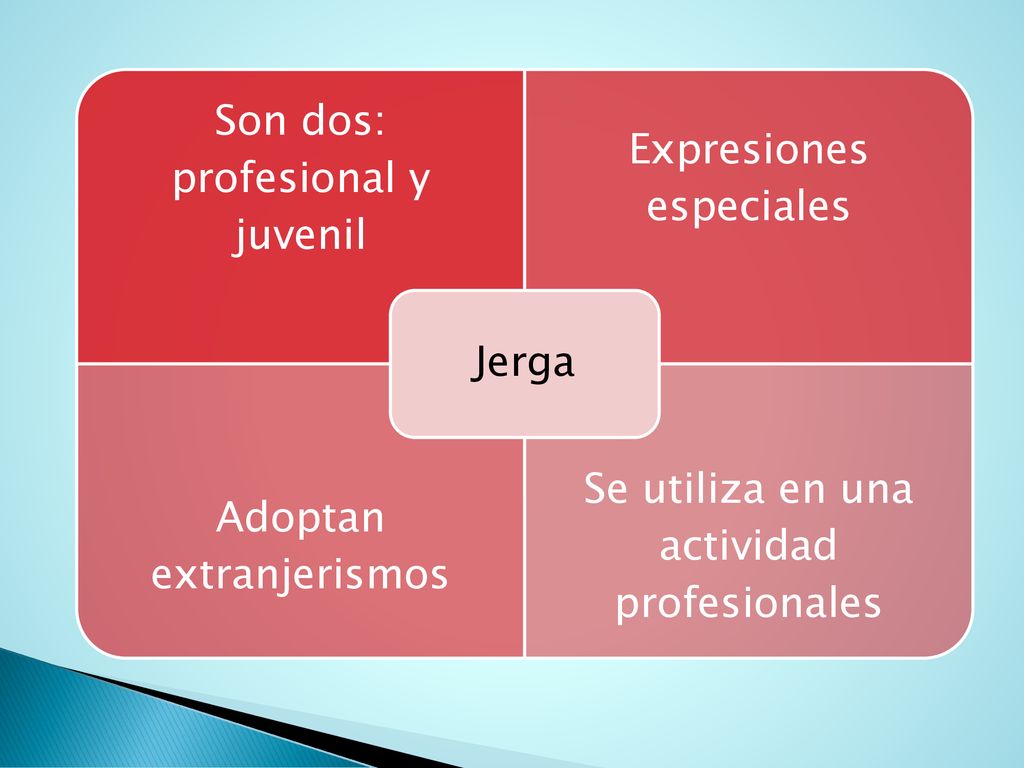 Son dos: profesional y juvenil

Expresiones especiales

Jerga

Adoptan extranjerismos

Se utiliza en una actividad profesionales